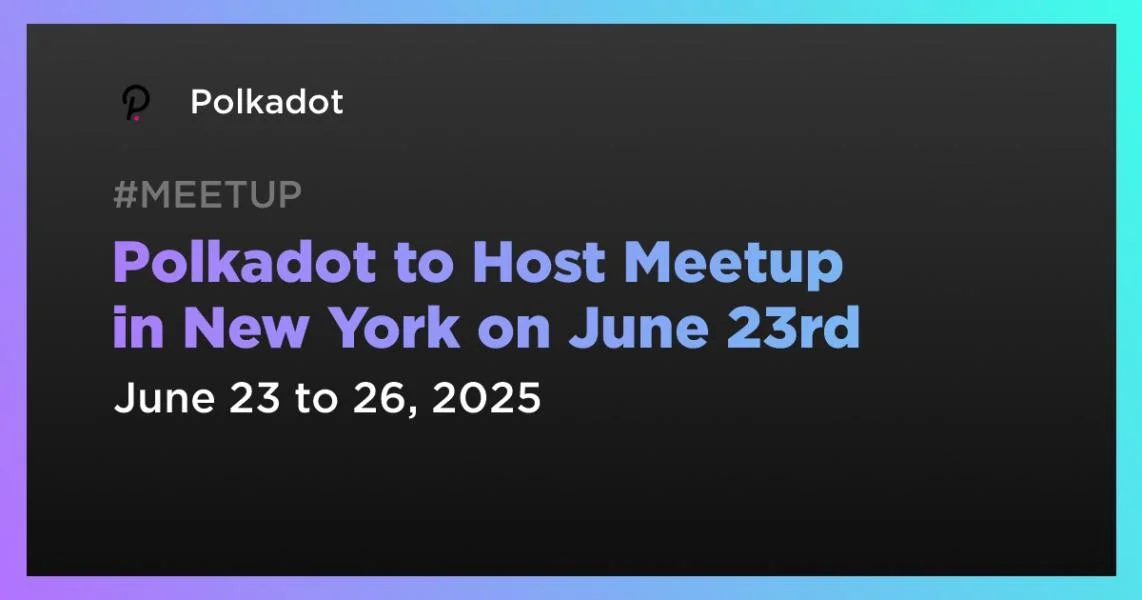 Polkadot

#MEETUP

Polkadot to Host Meetup in New York on June 23rd

June 23 to 26, 2025